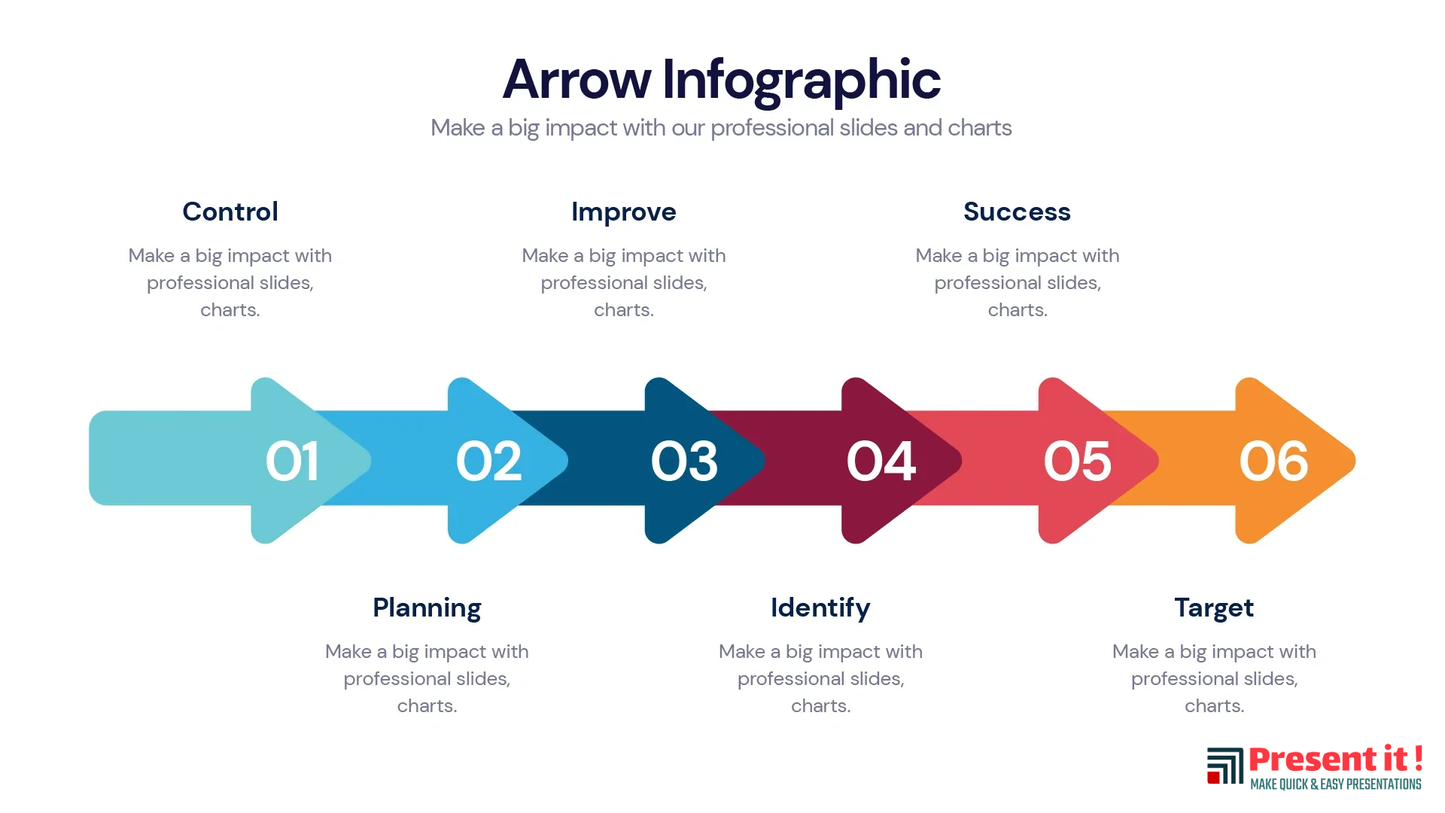 Arrow Infographic

Make a big impact with our professional slides and charts

Control

Make a big impact with professional slides, charts.

Improve

Make a big impact with professional slides, charts.

Success

Make a big impact with professional slides, charts.

01 02 03 04 05 06

Planning

Make a big impact with professional slides, charts.

Identify

Make a big impact with professional slides, charts.

Target

Make a big impact with professional slides, charts.

Present it !
MAKE QUICK & EASY PRESENTATIONS